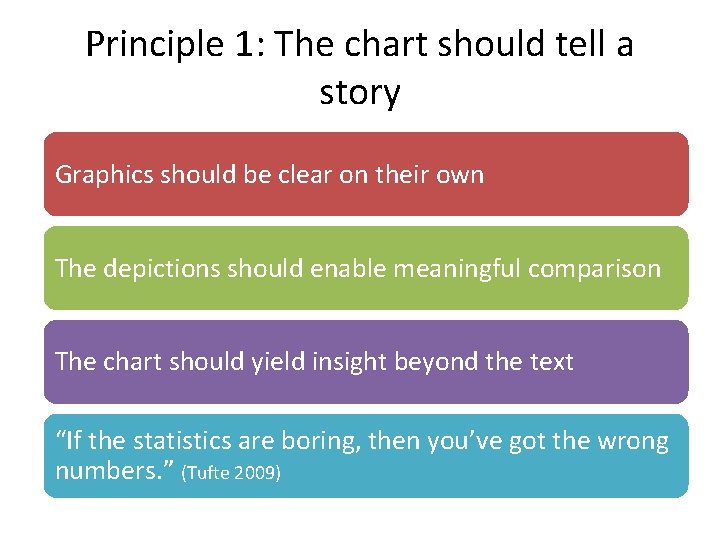 Principle 1: The chart should tell a story

Graphics should be clear on their own

The depictions should enable meaningful comparison

The chart should yield insight beyond the text

“If the statistics are boring, then you’ve got the wrong numbers.” (Tufte 2009)